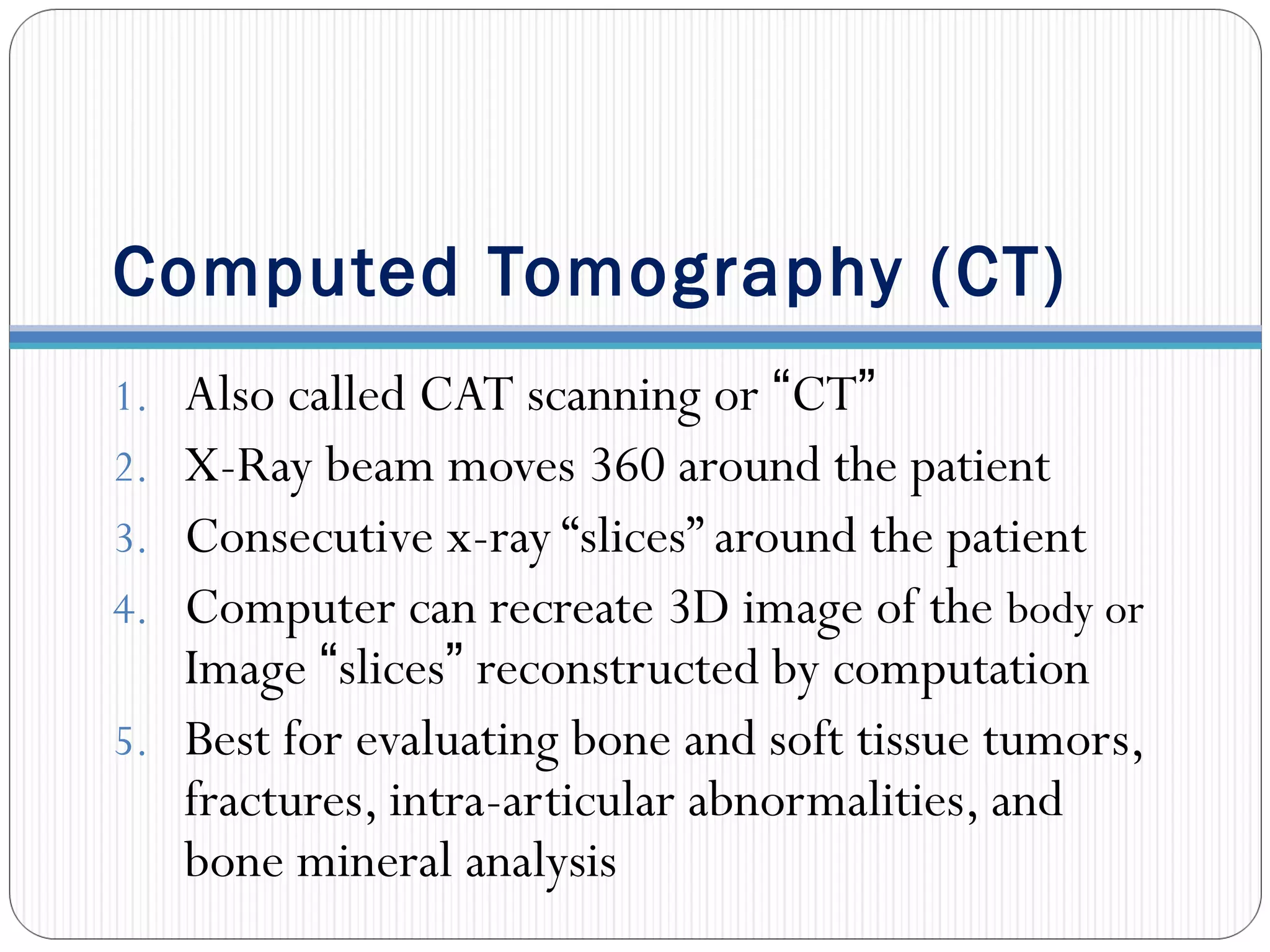 Computed Tomography (CT)

1. Also called CAT scanning or “CT”
2. X-Ray beam moves 360 around the patient
3. Consecutive x-ray “slices” around the patient
4. Computer can recreate 3D image of the body or Image “slices” reconstructed by computation
5. Best for evaluating bone and soft tissue tumors, fractures, intra-articular abnormalities, and bone mineral analysis